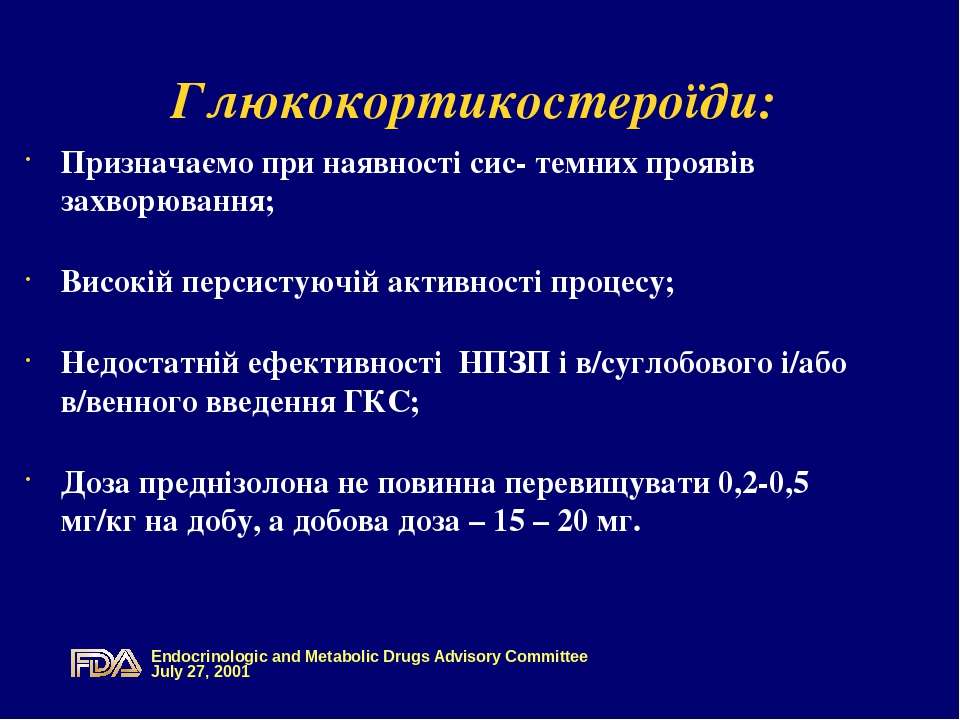 Глюкокортикостероїди:

· Призначаємо при наявності сис- темних проявів захворювання;

· Високій персистуючій активності процесу;

· Недостатній ефективності НПЗП і в/суглобового і/або в/венного введення ГКС;

· Доза преднізолона не повинна перевищувати 0,2-0,5 мг/кг на добу, а добова доза – 15 – 20 мг.

FDA Endocrinologic and Metabolic Drugs Advisory Committee
July 27, 2001